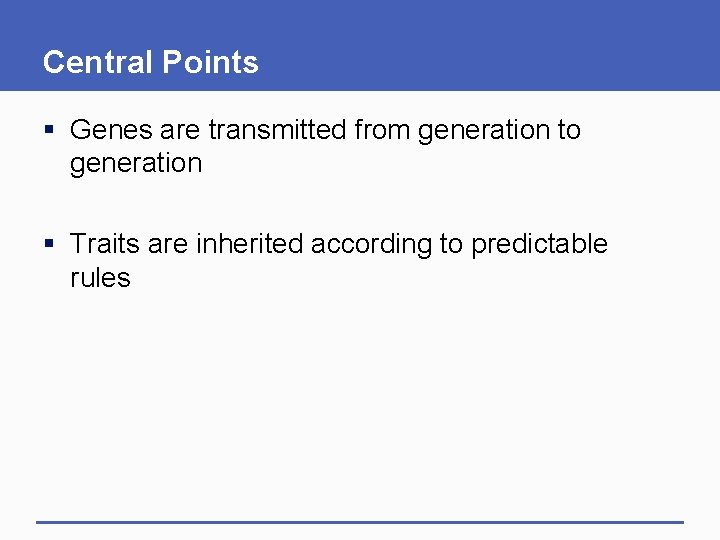 Central Points

▪ Genes are transmitted from generation to generation

▪ Traits are inherited according to predictable rules